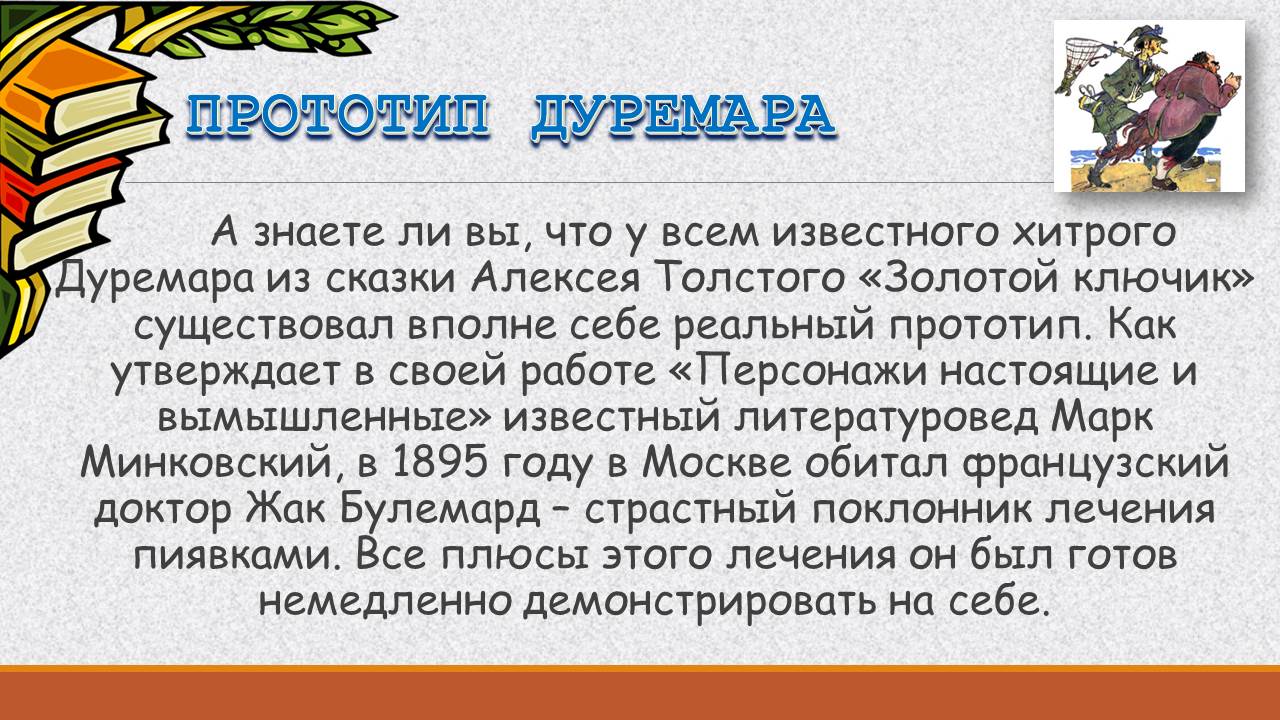 ПРОТОТИП ДУРЕМАРА

А знаете ли вы, что у всем известного хитрого Дуремара из сказки Алексея Толстого «Золотой ключик» существовал вполне себе реальный прототип. Как утверждает в своей работе «Персонажи настоящие и вымышленные» известный литературовед Марк Минковский, в 1895 году в Москве обитал французский доктор Жак Булемард – страстный поклонник лечения пиявками. Все плюсы этого лечения он был готов немедленно демонстрировать на себе.